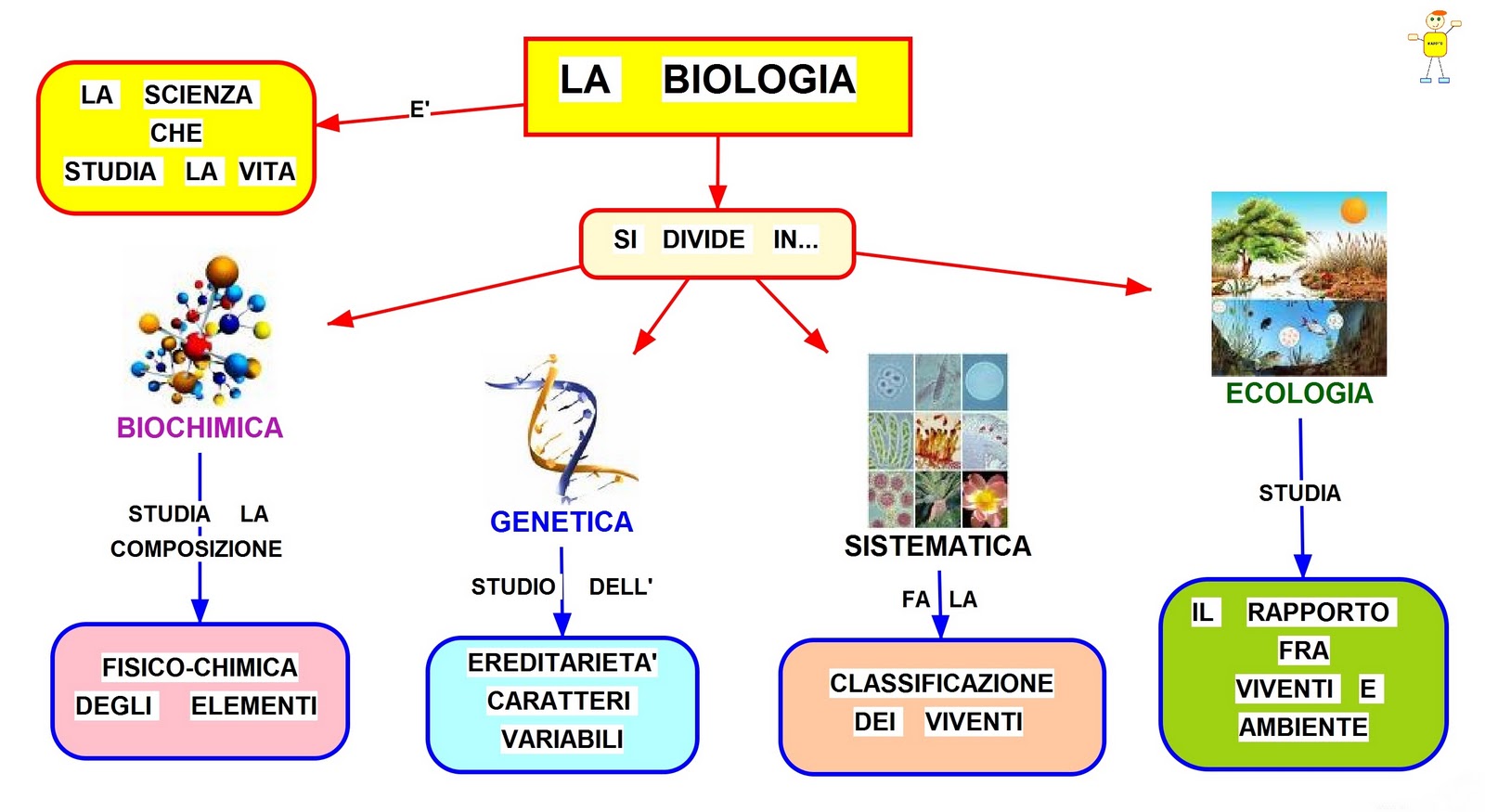 LA BIOLOGIA

E'

LA SCIENZA CHE STUDIA LA VITA

SI DIVIDE IN...

BIOCHIMICA

STUDIA LA COMPOSIZIONE

FISICO-CHIMICA DEGLI ELEMENTI

GENETICA

STUDIO DELL'

EREDITARIETA' CARATTERI VARIABILI

SISTEMATICA

FA LA

CLASSIFICAZIONE DEI VIVENTI

ECOLOGIA

STUDIA

IL RAPPORTO FRA VIVENTI E AMBIENTE